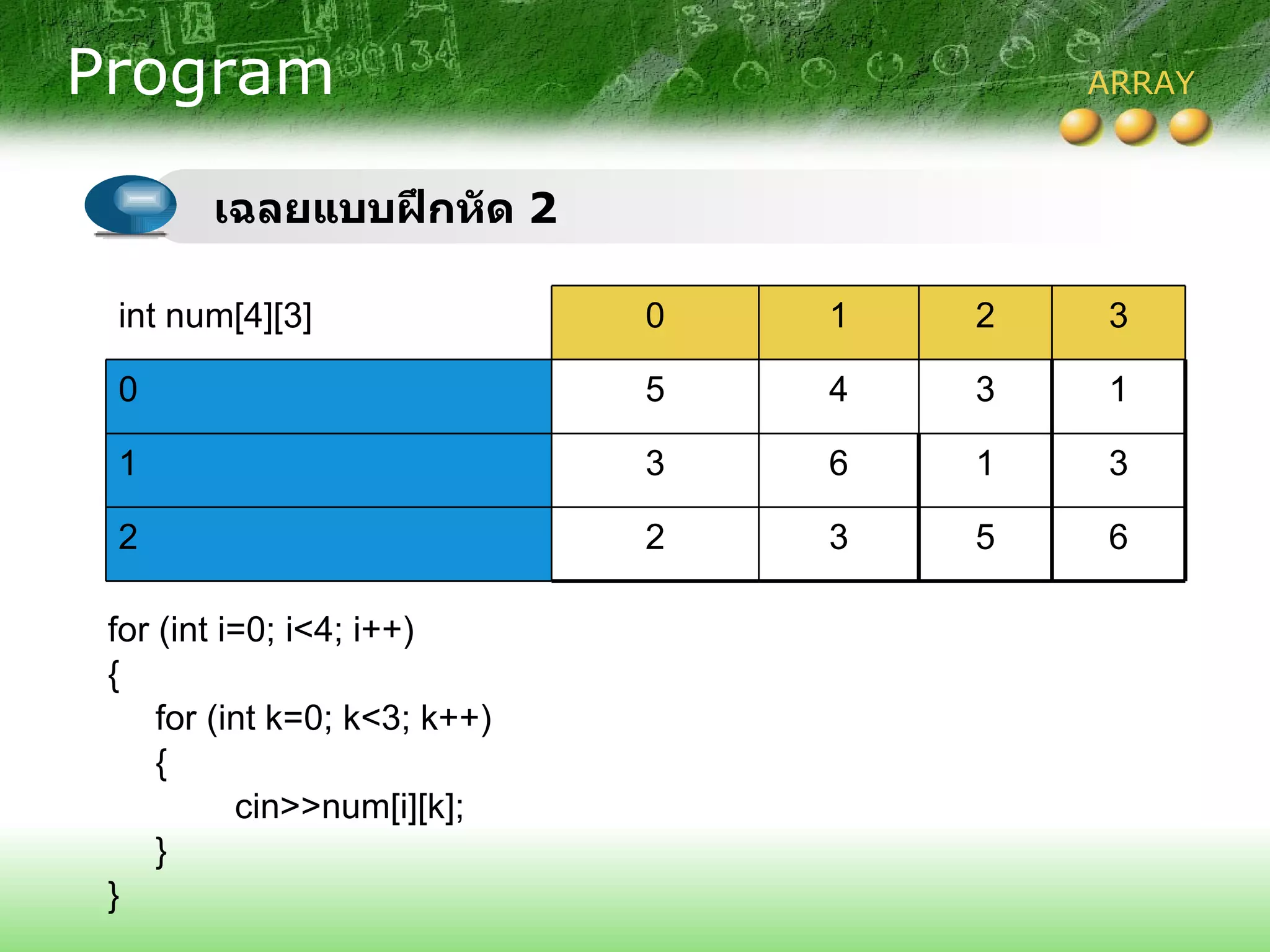 Program

ARRAY

เฉลยแบบฝึกหัด 2

| int num[4][3] | 0 | 1 | 2 | 3 |
|---|---|---|---|---|
| 0 | 5 | 4 | 3 | 1 |
| 1 | 3 | 6 | 1 | 3 |
| 2 | 2 | 3 | 5 | 6 |

for (int i=0; i<4; i++)
{
for (int k=0; k<3; k++)
{
cin>>num[i][k];
}
}